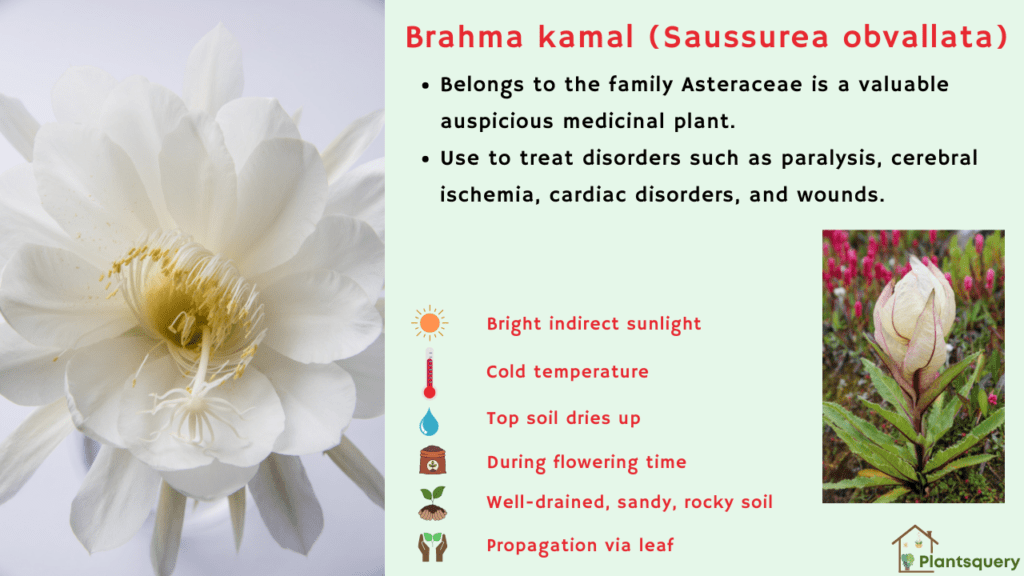 Brahma kamal (Saussurea obvallata)

• Belongs to the family Asteraceae is a valuable auspicious medicinal plant.

• Use to treat disorders such as paralysis, cerebral ischemia, cardiac disorders, and wounds.

Bright indirect sunlight

Cold temperature

Top soil dries up

During flowering time

Well-drained, sandy, rocky soil

Propagation via leaf

Plantsquery